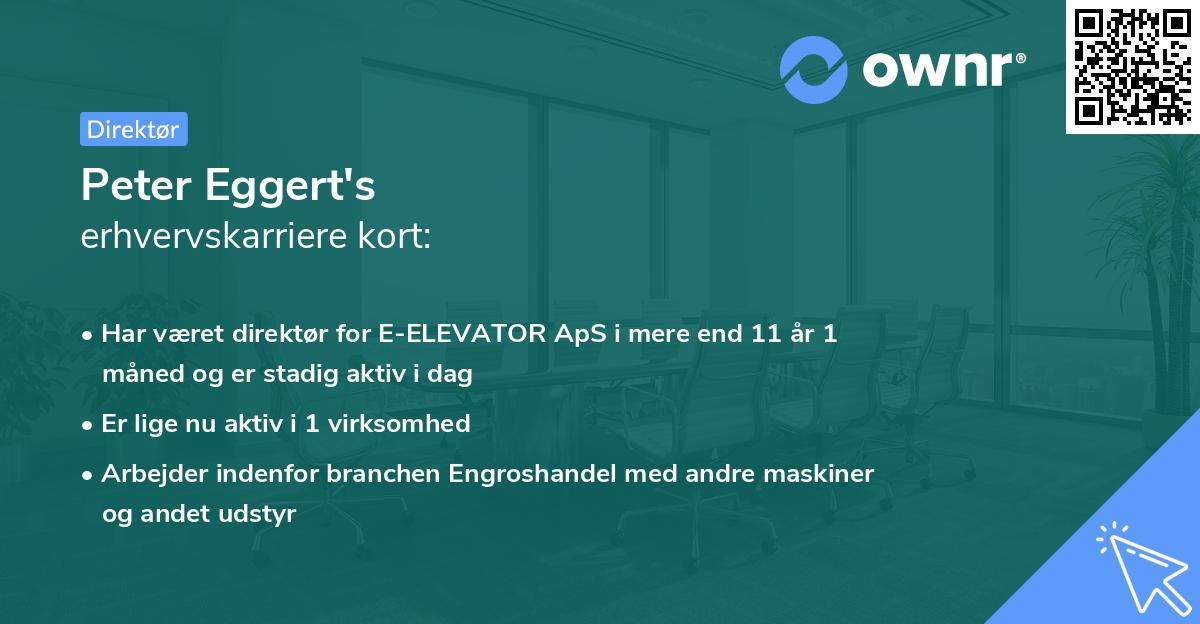 ownr®

Direktør

Peter Eggert's
erhvervskarriere kort:

• Har været direktør for E-ELEVATOR ApS i mere end 11 år 1 måned og er stadig aktiv i dag
• Er lige nu aktiv i 1 virksomhed
• Arbejder indenfor branchen Engroshandel med andre maskiner og andet udstyr